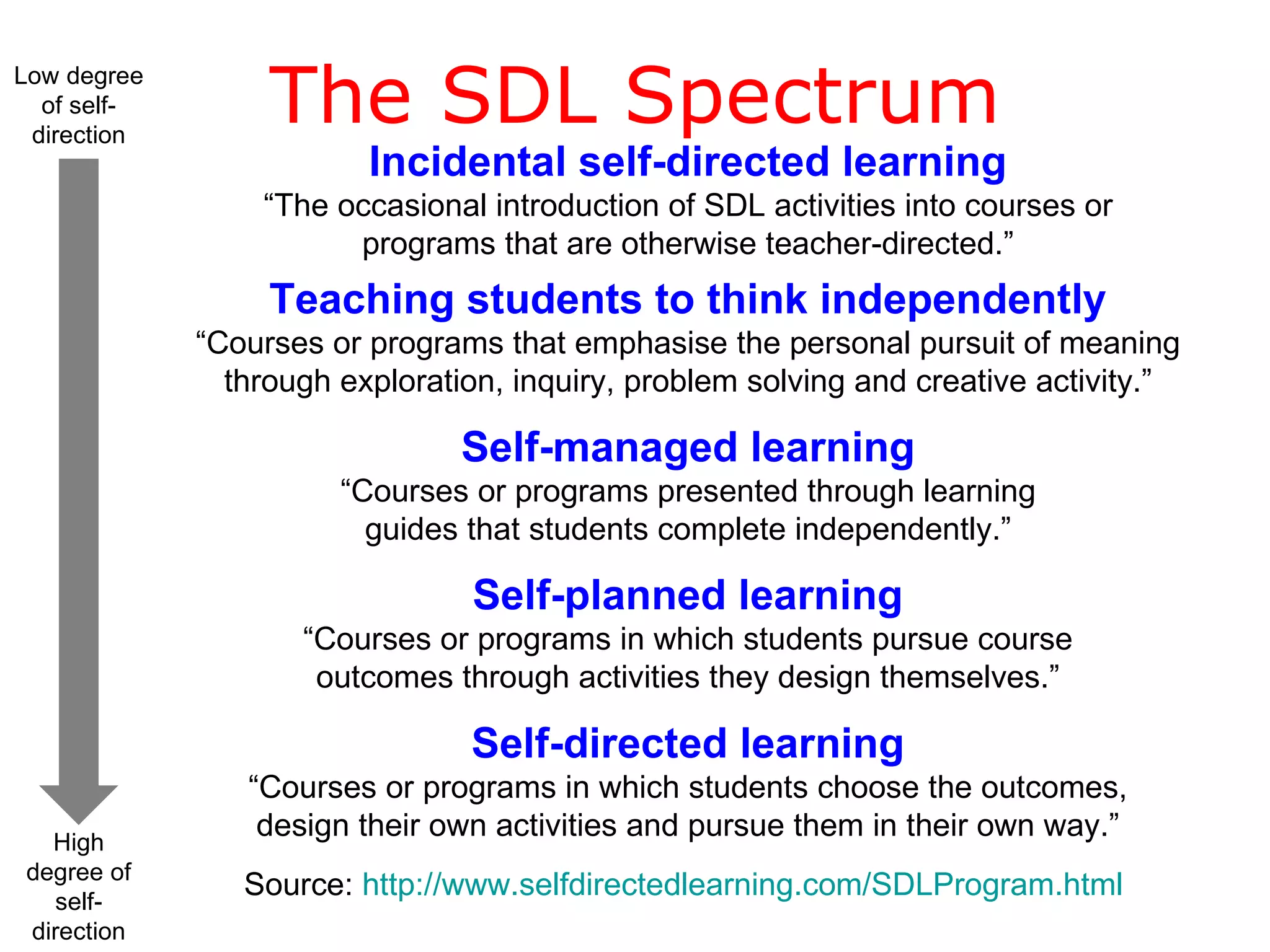 Low degree of self-direction

The SDL Spectrum

Incidental self-directed learning

“The occasional introduction of SDL activities into courses or programs that are otherwise teacher-directed.”

Teaching students to think independently

“Courses or programs that emphasise the personal pursuit of meaning through exploration, inquiry, problem solving and creative activity.”

Self-managed learning

“Courses or programs presented through learning guides that students complete independently.”

Self-planned learning

“Courses or programs in which students pursue course outcomes through activities they design themselves.”

Self-directed learning

“Courses or programs in which students choose the outcomes, design their own activities and pursue them in their own way.”

Source: http://www.selfdirectedlearning.com/SDLProgram.html

High degree of self-direction